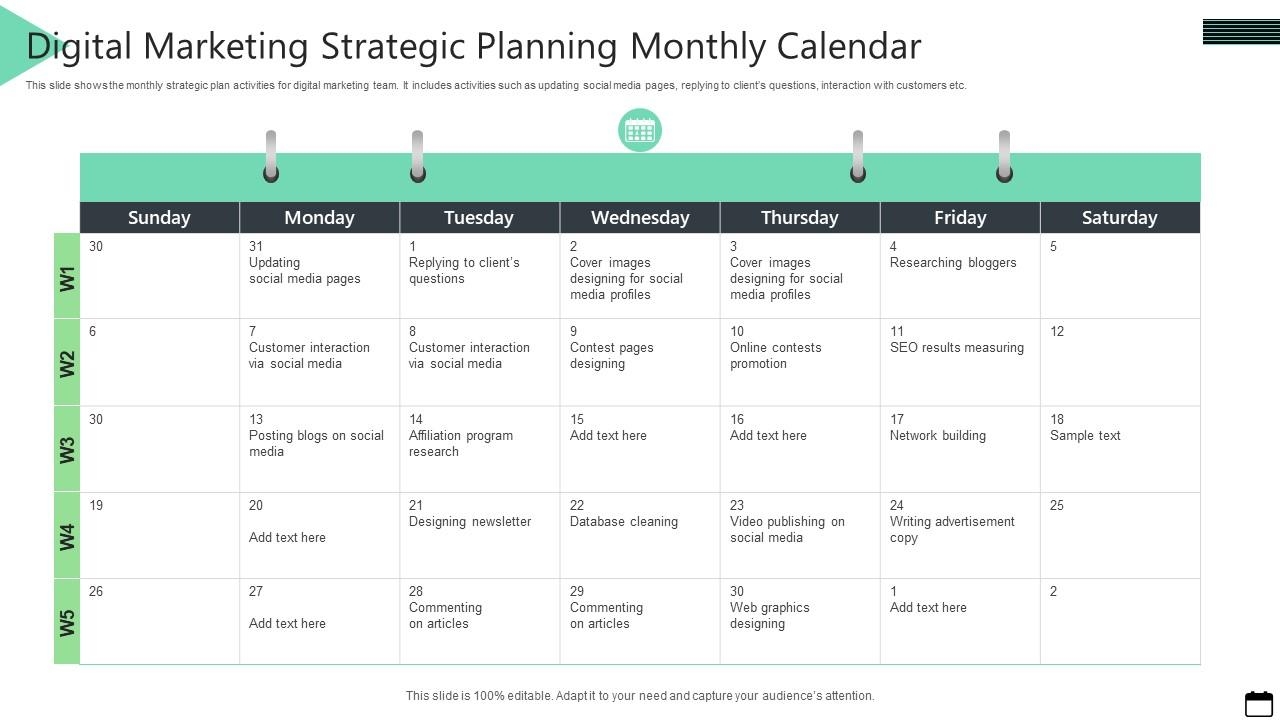 Digital Marketing Strategic Planning Monthly Calendar

This slide shows the monthly strategic plan activities for digital marketing team. It includes activities such as updating social media pages, replying to client's questions, interaction with customers etc.

| | Sunday | Monday | Tuesday | Wednesday | Thursday | Friday | Saturday |
|---|---|---|---|---|---|---|---|
| W1 | 30 | 31 Updating social media pages | 1 Replying to client's questions | 2 Cover images designing for social media profiles | 3 Cover images designing for social media profiles | 4 Researching bloggers | 5 |
| W2 | 6 | 7 Customer interaction via social media | 8 Customer interaction via social media | 9 Contest pages designing | 10 Online contests promotion | 11 SEO results measuring | 12 |
| W3 | 30 | 13 Posting blogs on social media | 14 Affiliation program research | 15 Add text here | 16 Add text here | 17 Network building | 18 Sample text |
| W4 | 19 | 20 Add text here | 21 Designing newsletter | 22 Database cleaning | 23 Video publishing on social media | 24 Writing advertisement copy | 25 |
| W5 | 26 | 27 Add text here | 28 Commenting on articles | 29 Commenting on articles | 30 Web graphics designing | 1 Add text here | 2 |

This slide is 100% editable. Adapt it to your need and capture your audience's attention.